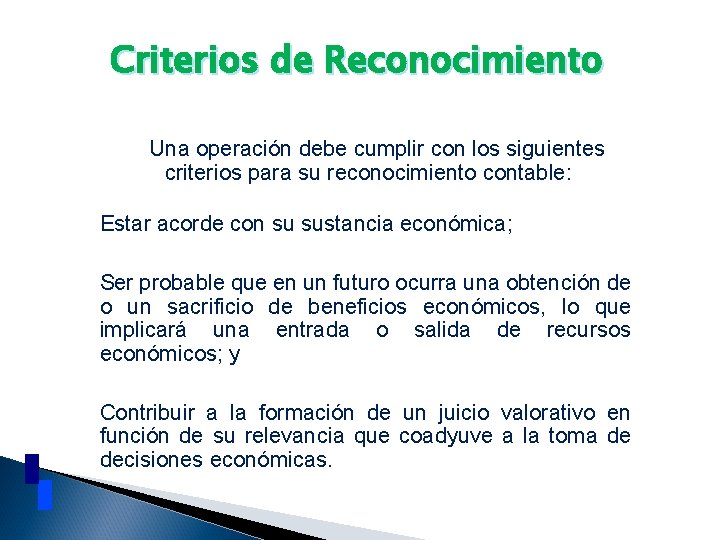 Criterios de Reconocimiento

Una operación debe cumplir con los siguientes criterios para su reconocimiento contable:

Estar acorde con su sustancia económica;

Ser probable que en un futuro ocurra una obtención de o un sacrificio de beneficios económicos, lo que implicará una entrada o salida de recursos económicos; y

Contribuir a la formación de un juicio valorativo en función de su relevancia que coadyuve a la toma de decisiones económicas.